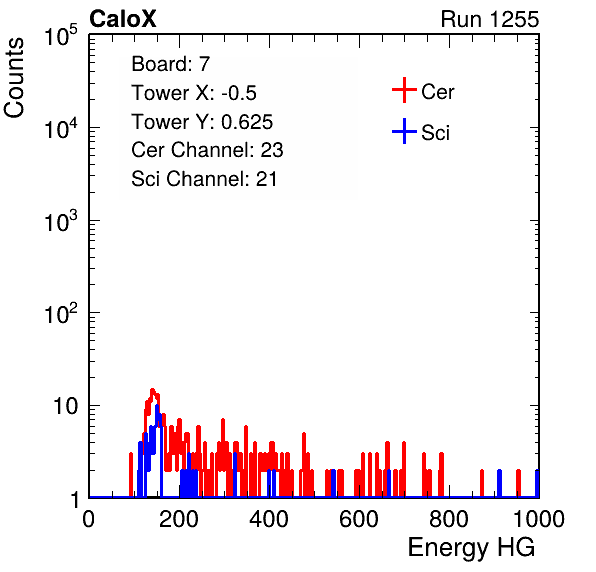 CaloX

Run 1255

Counts

$10^5$

$10^4$

$10^3$

$10^2$

10

1

Board: 7
Tower X: -0.5
Tower Y: 0.625
Cer Channel: 23
Sci Channel: 21

Cer

Sci

0

200

400

600

800

1000

Energy HG